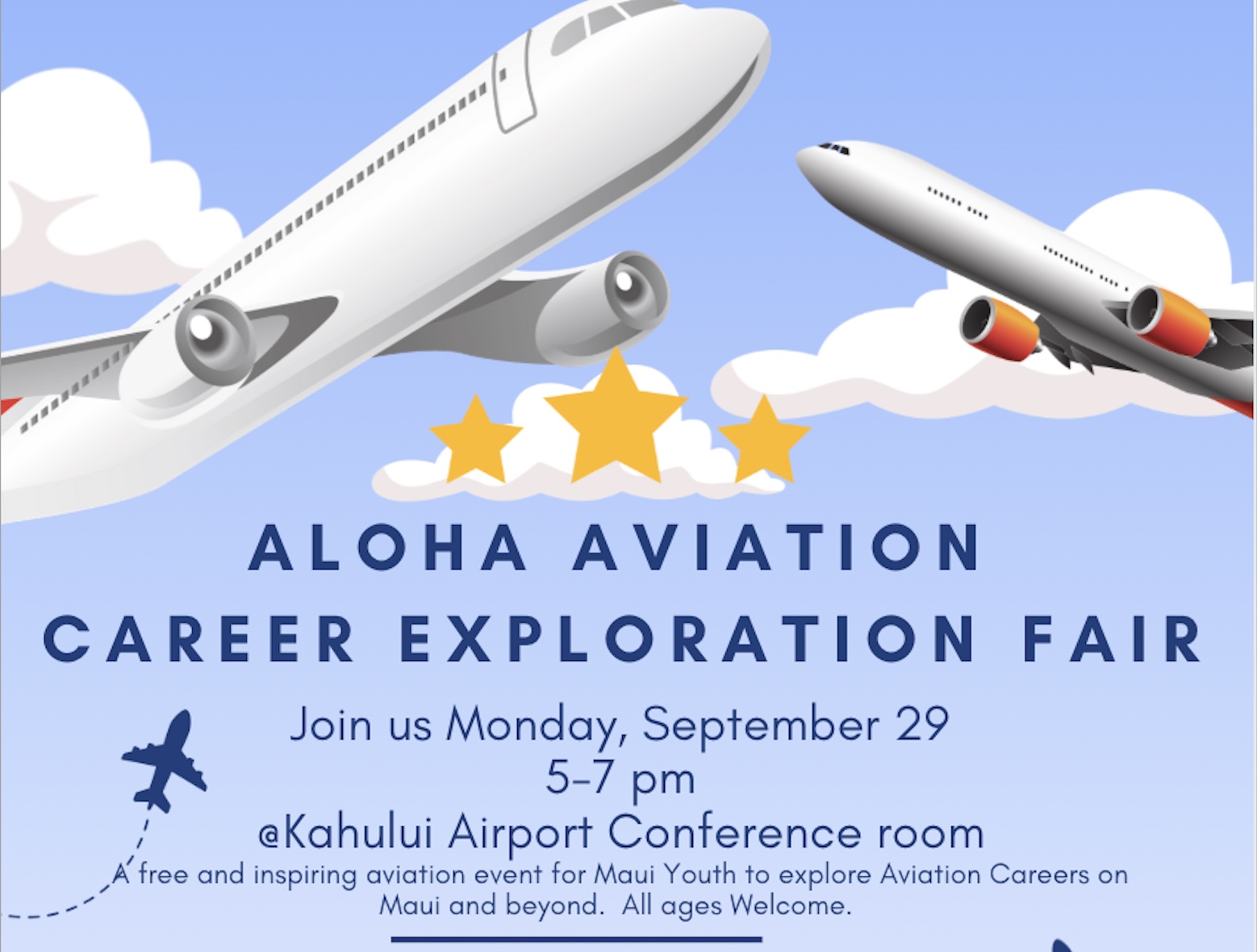 ALOHA AVIATION
CAREER EXPLORATION FAIR

Join us Monday, September 29
5-7 pm
@Kahului Airport Conference room
A free and inspiring aviation event for Maui Youth to explore Aviation Careers on Maui and beyond.  All ages Welcome.